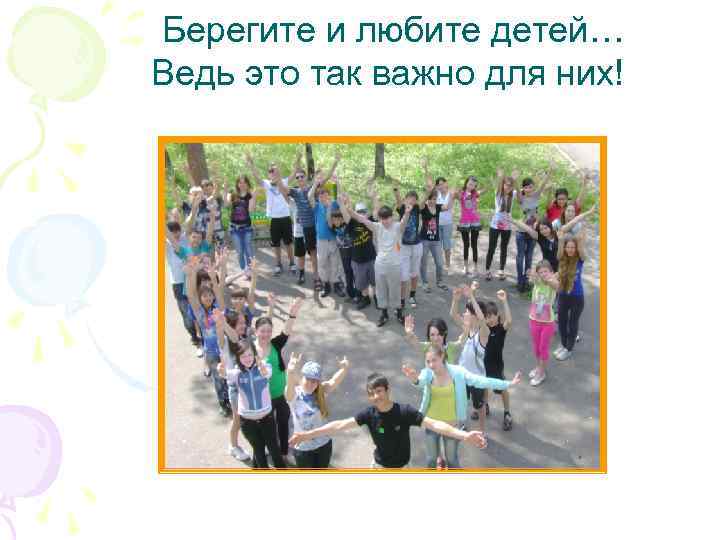 Берегите и любите детей…
Ведь это так важно для них!